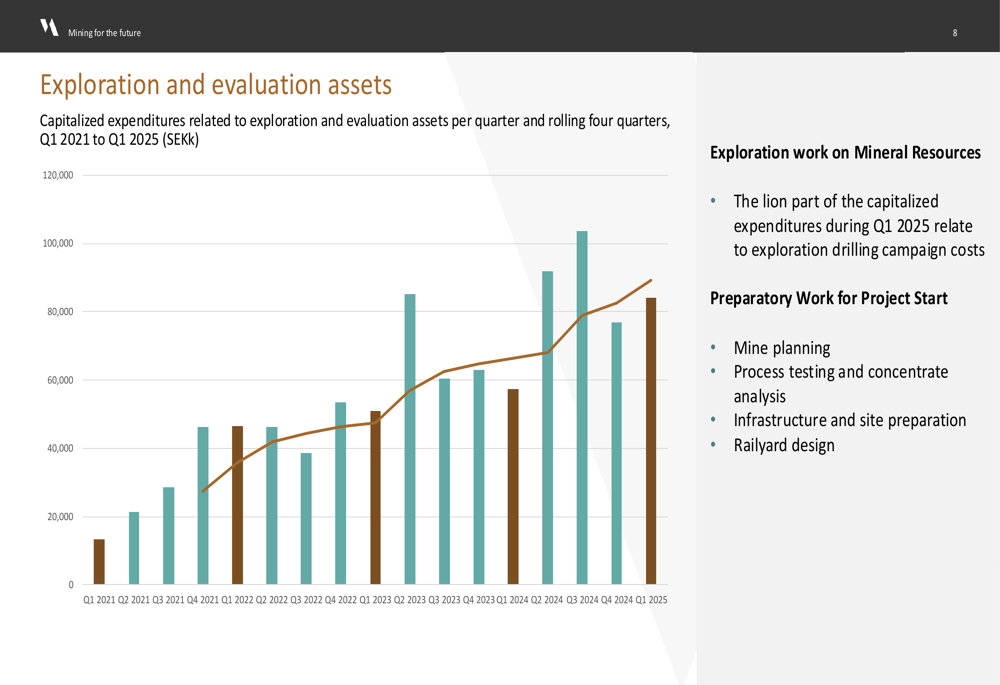 Mining for the future

8

Exploration and evaluation assets

Capitalized expenditures related to exploration and evaluation assets per quarter and rolling four quarters, Q1 2021 to Q1 2025 (SEKk)

120,000
100,000
80,000
60,000
40,000
20,000
0

Q1 2021 Q2 2021 Q3 2021 Q4 2021 Q1 2022 Q2 2022 Q3 2022 Q4 2022 Q1 2023 Q2 2023 Q3 2023 Q4 2023 Q1 2024 Q2 2024 Q3 2024 Q4 2024 Q1 2025

Exploration work on Mineral Resources

• The lion part of the capitalized expenditures during Q1 2025 relate to exploration drilling campaign costs

Preparatory Work for Project Start

• Mine planning
• Process testing and concentrate analysis
• Infrastructure and site preparation
• Railyard design